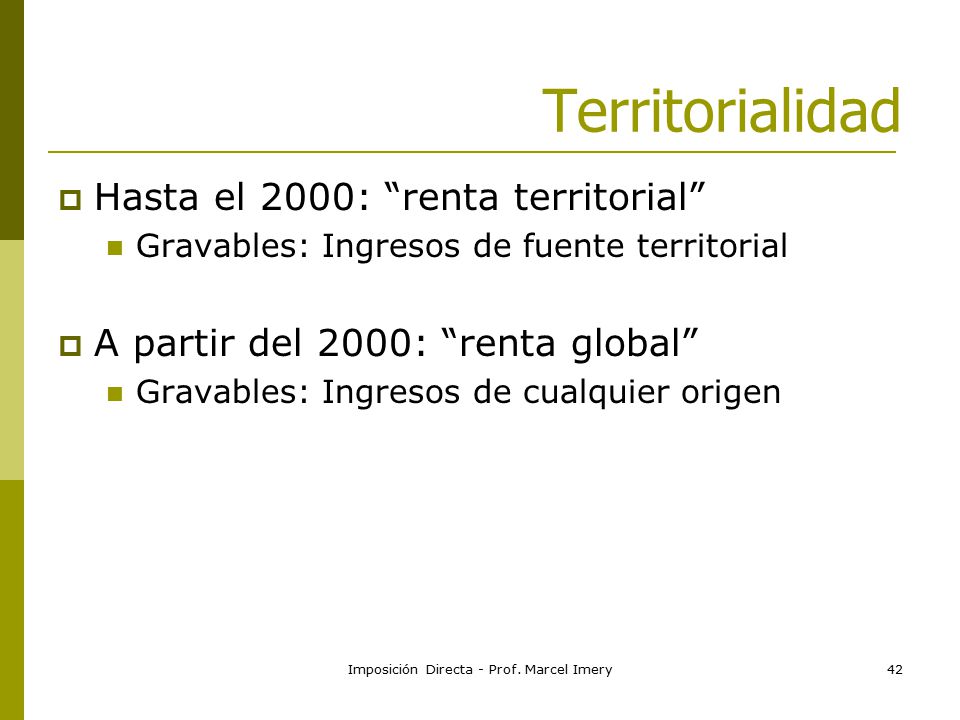 Territorialidad

Hasta el 2000: “renta territorial”

Gravables: Ingresos de fuente territorial

A partir del 2000: “renta global”

Gravables: Ingresos de cualquier origen

Imposición Directa - Prof. Marcel Imery

42